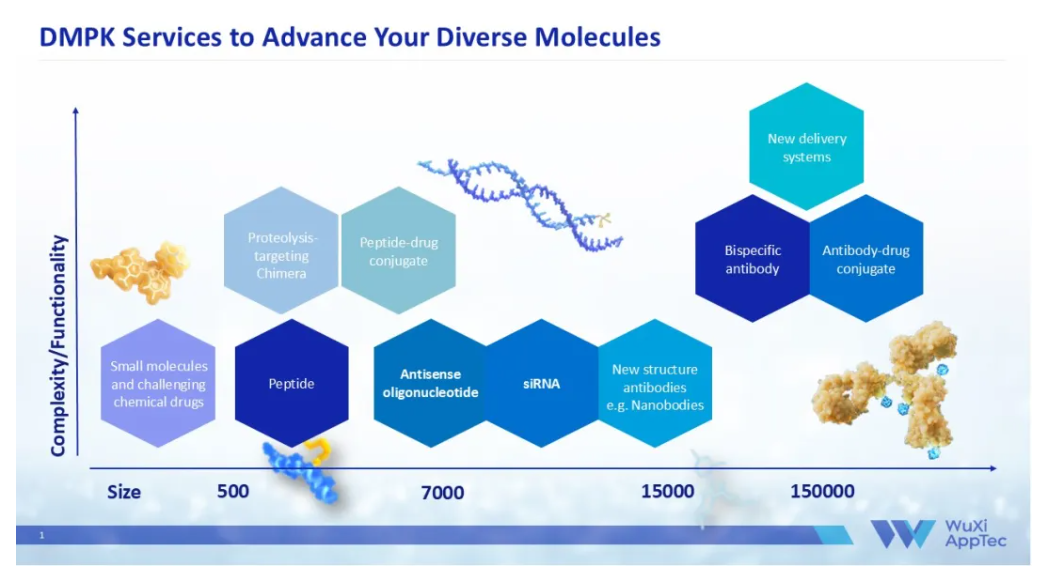 DMPK Services to Advance Your Diverse Molecules

Complexity/Functionality

New delivery systems

Proteolysis-targeting Chimera

Peptide-drug conjugate

Bispecific antibody

Antibody-drug conjugate

Small molecules and challenging chemical drugs

Peptide

Antisense oligonucleotide

siRNA

New structure antibodies e.g. Nanobodies

Size

500

7000

15000

150000

1

WuXi AppTec